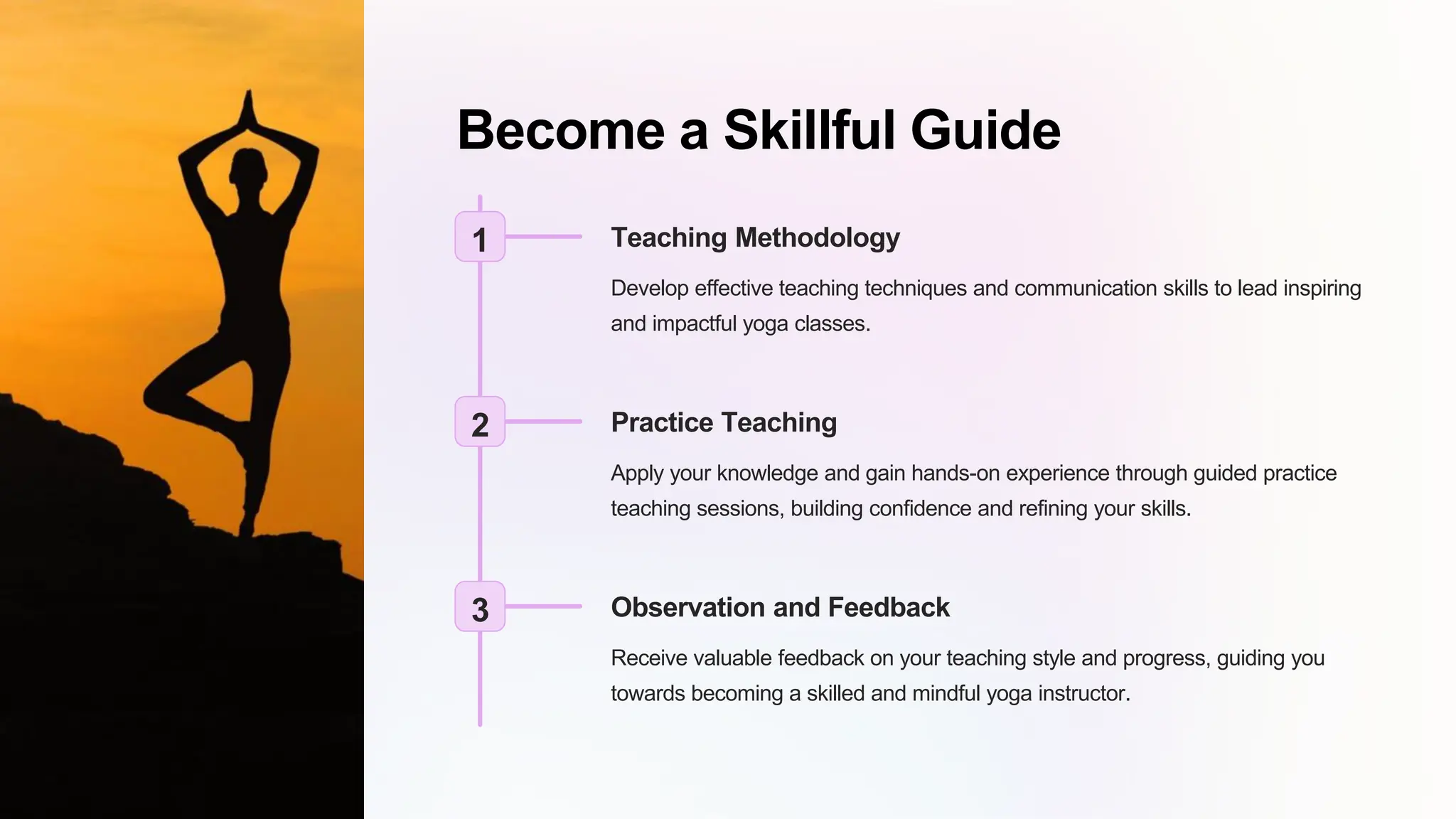 Become a Skillful Guide

1

Teaching Methodology

Develop effective teaching techniques and communication skills to lead inspiring and impactful yoga classes.

2

Practice Teaching

Apply your knowledge and gain hands-on experience through guided practice teaching sessions, building confidence and refining your skills.

3

Observation and Feedback

Receive valuable feedback on your teaching style and progress, guiding you towards becoming a skilled and mindful yoga instructor.